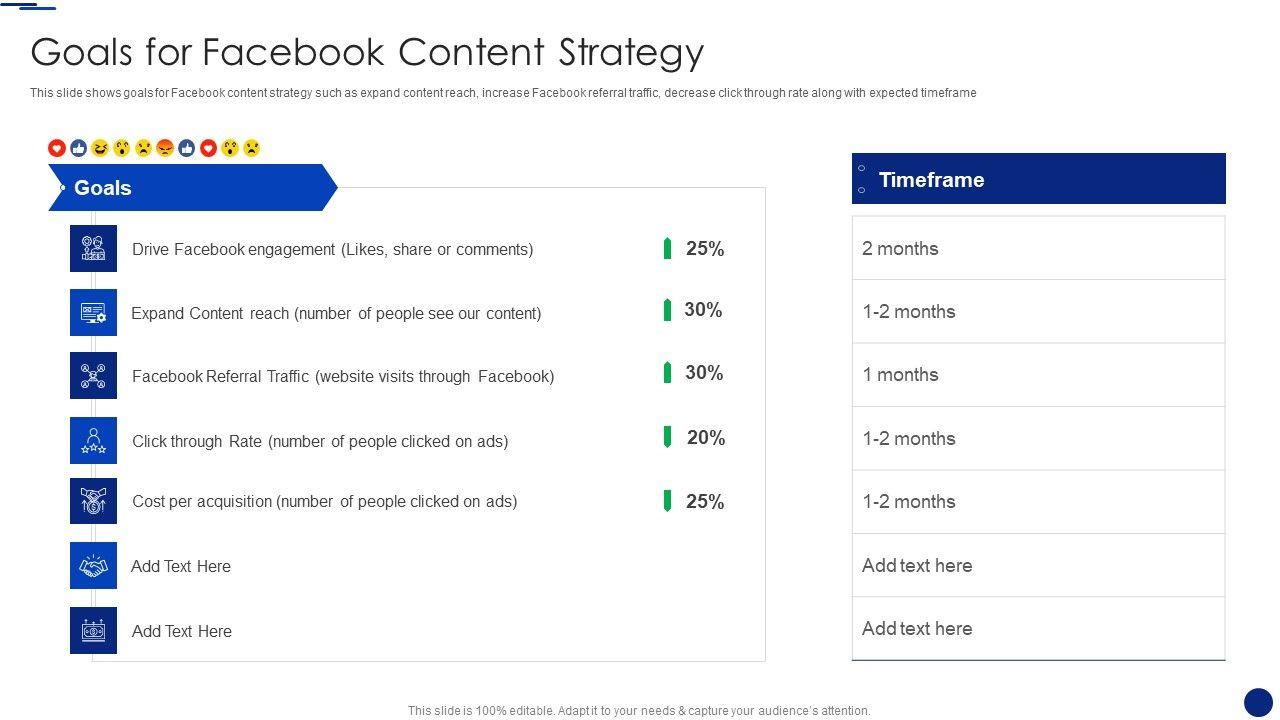 Goals for Facebook Content Strategy

This slide shows goals for Facebook content strategy such as expand content reach, increase Facebook referral traffic, decrease click through rate along with expected timeframe

Goals

Drive Facebook engagement (Likes, share or comments) 25%

Expand Content reach (number of people see our content) 30%

Facebook Referral Traffic (website visits through Facebook) 30%

Click through Rate (number of people clicked on ads) 20%

Cost per acquisition (number of people clicked on ads) 25%

Add Text Here

Add Text Here

Timeframe

2 months

1-2 months

1 months

1-2 months

1-2 months

Add text here

Add text here

This slide is 100% editable. Adapt it to your needs & capture your audience's attention.